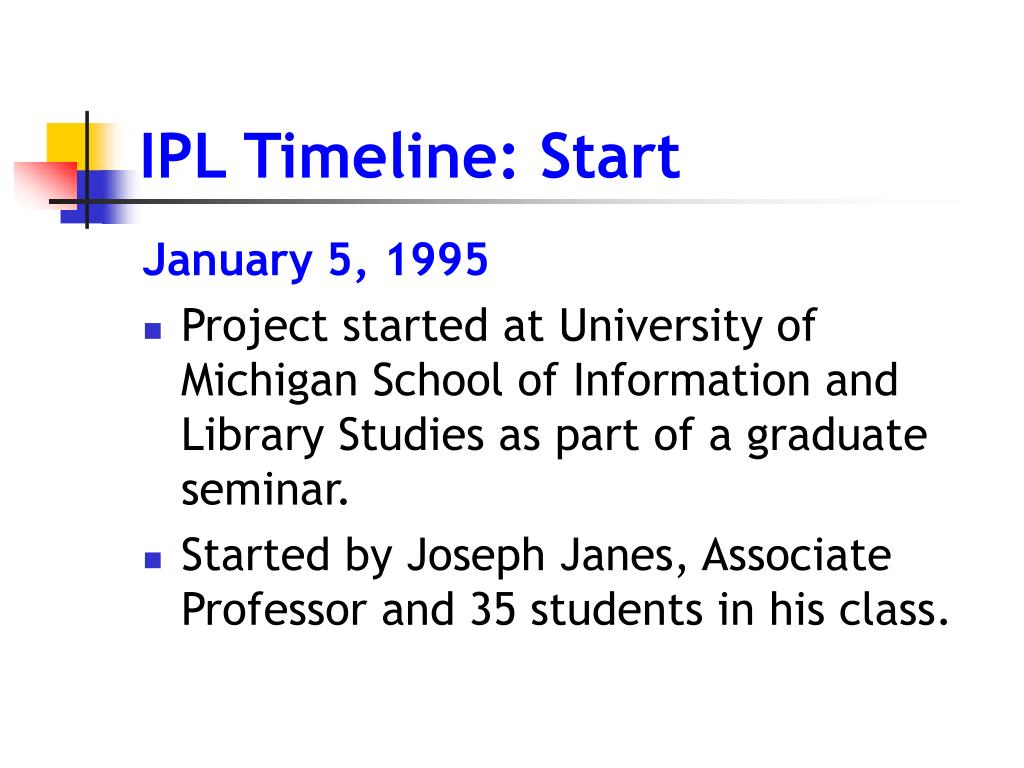 IPL Timeline: Start

January 5, 1995

- Project started at University of Michigan School of Information and Library Studies as part of a graduate seminar.
- Started by Joseph Janes, Associate Professor and 35 students in his class.